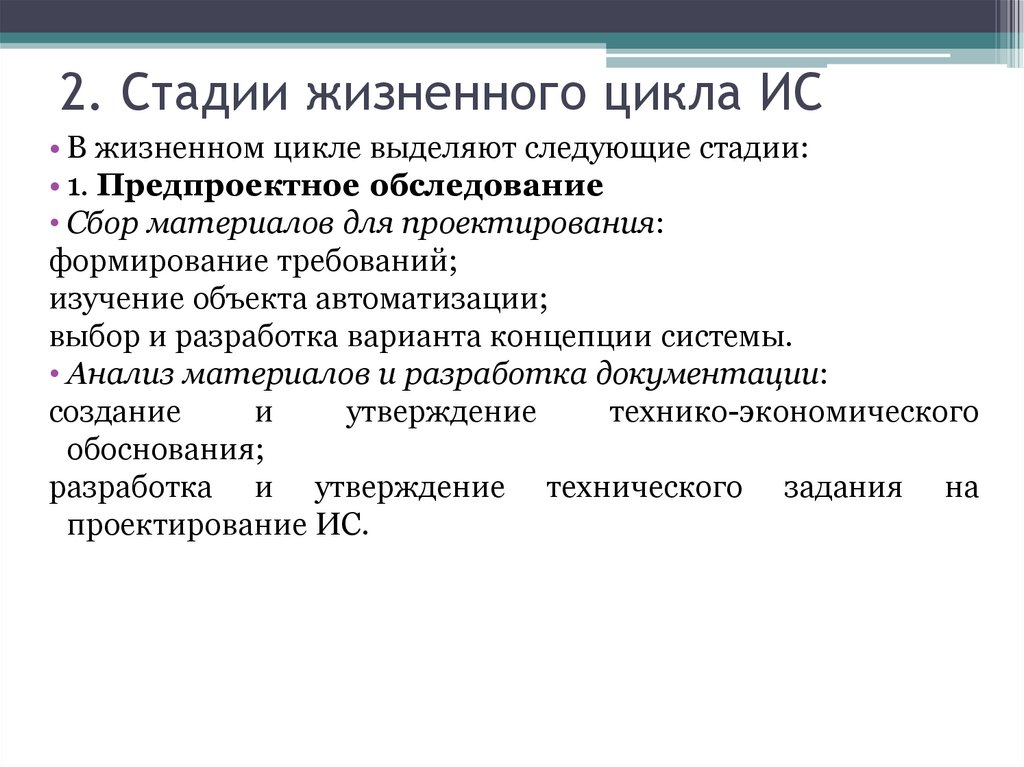 2. Стадии жизненного цикла ИС

• В жизненном цикле выделяют следующие стадии:
• 1. Предпроектное обследование
• Сбор материалов для проектирования:
формирование требований;
изучение объекта автоматизации;
выбор и разработка варианта концепции системы.
• Анализ материалов и разработка документации:
создание и утверждение технико-экономического обоснования;
разработка и утверждение технического задания на проектирование ИС.